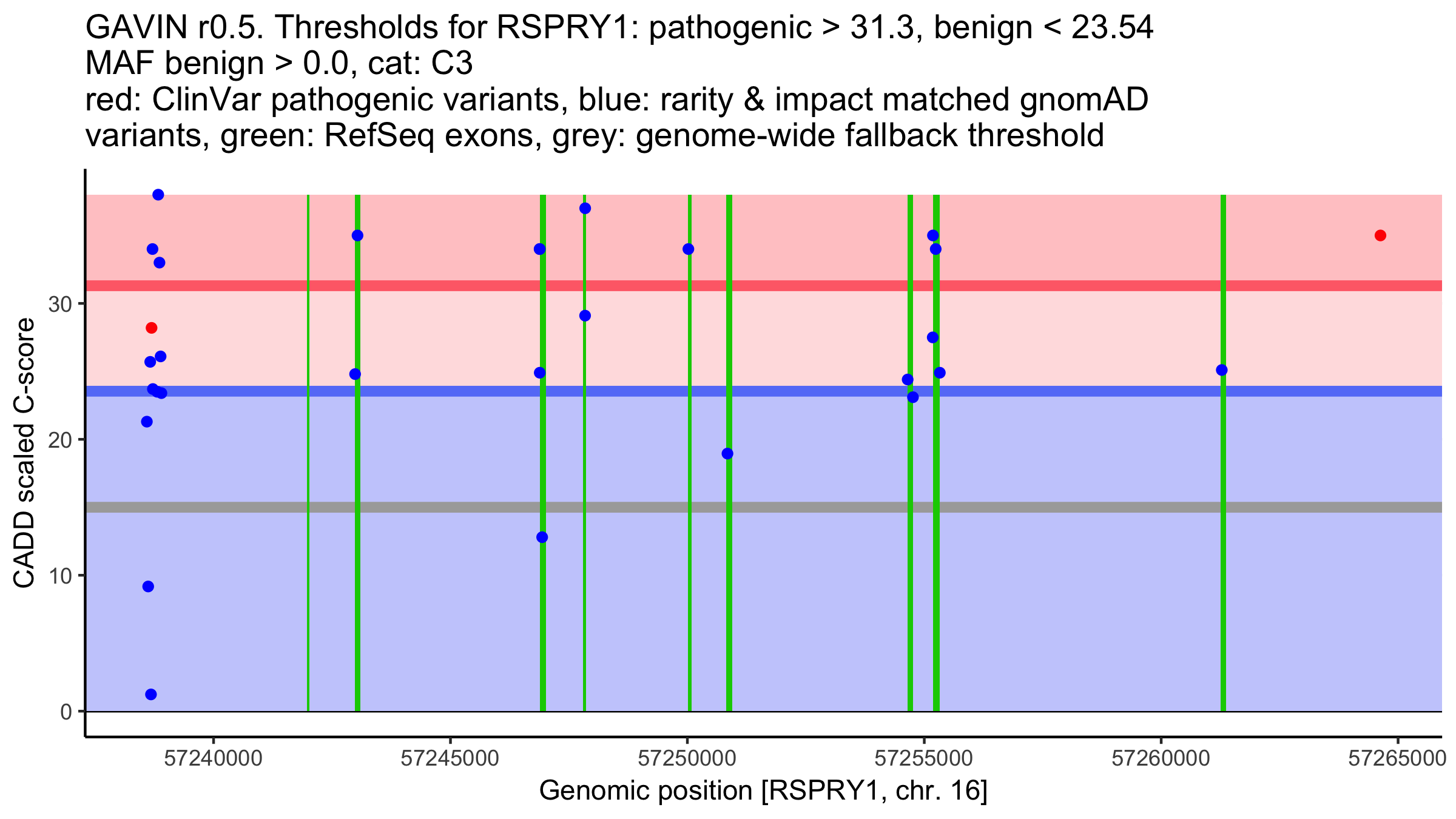 GAVIN r0.5. Thresholds for RSPRY1: pathogenic > 31.3, benign < 23.54
MAF benign > 0.0, cat: C3
red: ClinVar pathogenic variants, blue: rarity & impact matched gnomAD variants, green: RefSeq exons, grey: genome-wide fallback threshold

CADD scaled C-score

30
20
10
0

57240000
57245000
57250000
57255000
57260000
57265000

Genomic position [RSPRY1, chr. 16]